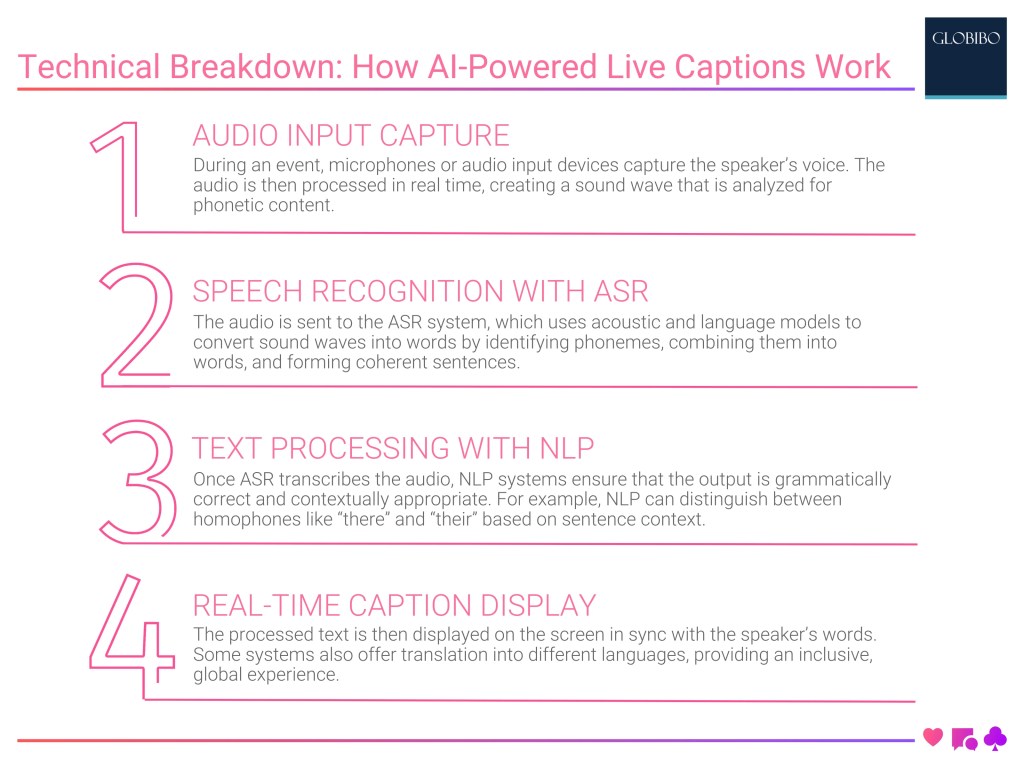 GLOBIBO

Technical Breakdown: How AI-Powered Live Captions Work

1
AUDIO INPUT CAPTURE
During an event, microphones or audio input devices capture the speaker's voice. The audio is then processed in real time, creating a sound wave that is analyzed for phonetic content.

2
SPEECH RECOGNITION WITH ASR
The audio is sent to the ASR system, which uses acoustic and language models to convert sound waves into words by identifying phonemes, combining them into words, and forming coherent sentences.

3
TEXT PROCESSING WITH NLP
Once ASR transcribes the audio, NLP systems ensure that the output is grammatically correct and contextually appropriate. For example, NLP can distinguish between homophones like "there" and "their" based on sentence context.

4
REAL-TIME CAPTION DISPLAY
The processed text is then displayed on the screen in sync with the speaker's words. Some systems also offer translation into different languages, providing an inclusive, global experience.